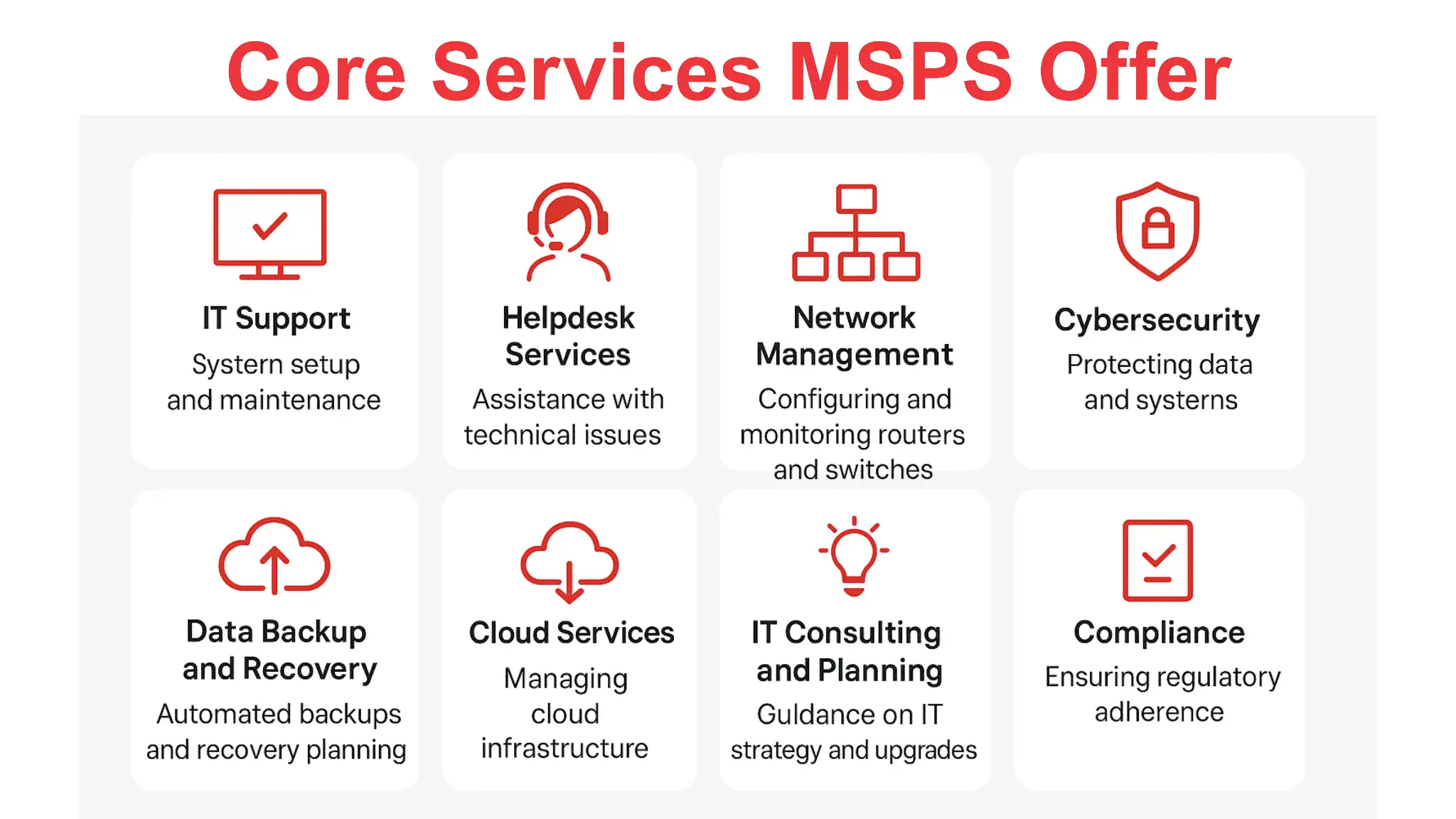 Core Services MSPS Offer

IT Support
Systern setup and maintenance

Helpdesk Services
Assistance with technical issues

Network Management
Configuring and monitoring routers and switches

Cybersecurity
Protecting data and systerns

Data Backup and Recovery
Automated backups and recovery planning

Cloud Services
Managing cloud infrastructure

IT Consulting and Planning
Guldance on IT strategy and upgrades

Compliance
Ensuring regulatory adherence